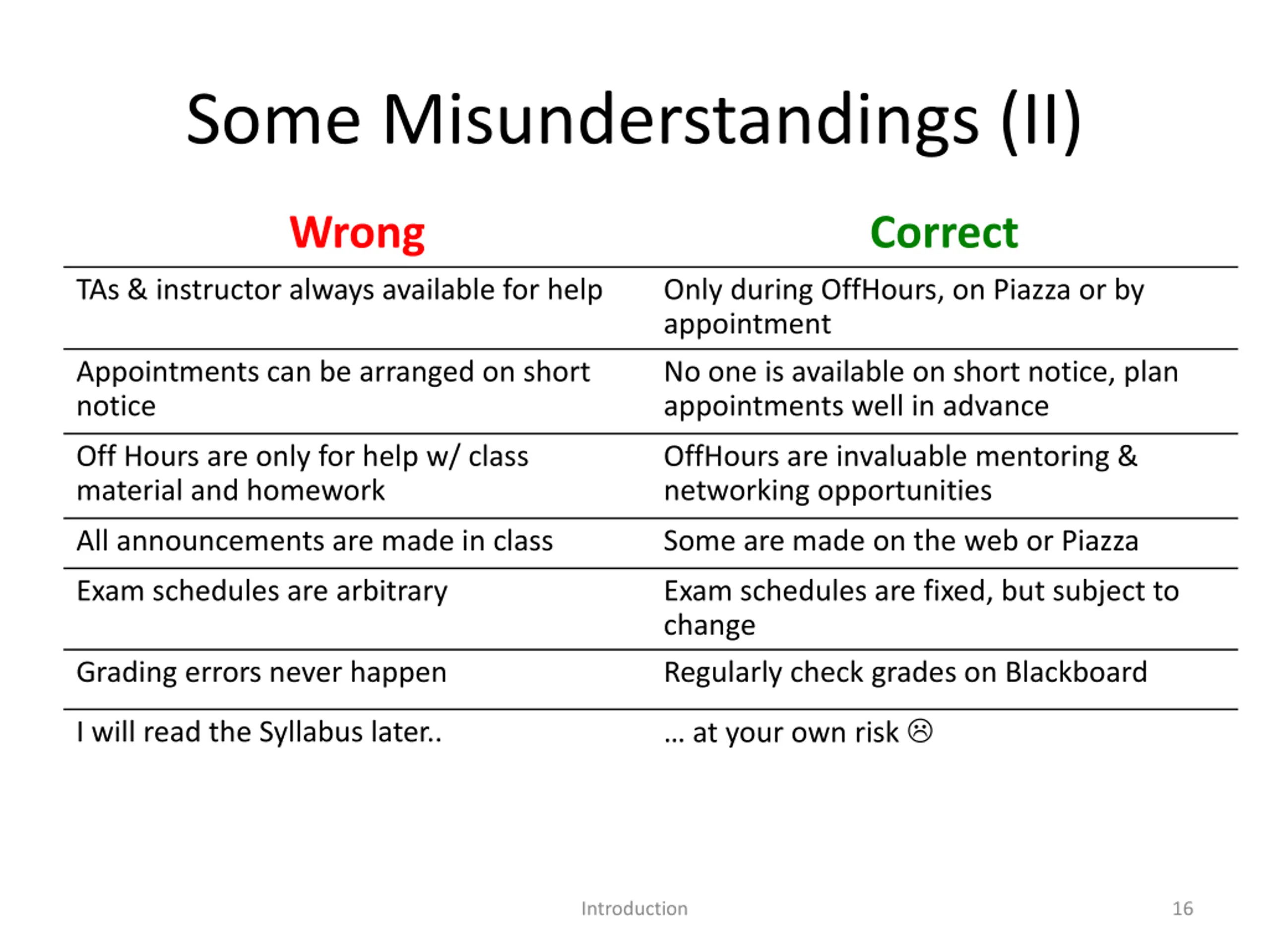 Some Misunderstandings (II)

| Wrong | Correct |
|---|---|
| TAs & instructor always available for help | Only during OffHours, on Piazza or by appointment |
| Appointments can be arranged on short notice | No one is available on short notice, plan appointments well in advance |
| Off Hours are only for help w/ class material and homework | OffHours are invaluable mentoring & networking opportunities |
| All announcements are made in class | Some are made on the web or Piazza |
| Exam schedules are arbitrary | Exam schedules are fixed, but subject to change |
| Grading errors never happen | Regularly check grades on Blackboard |
| I will read the Syllabus later.. | … at your own risk ☹ |

Introduction

16